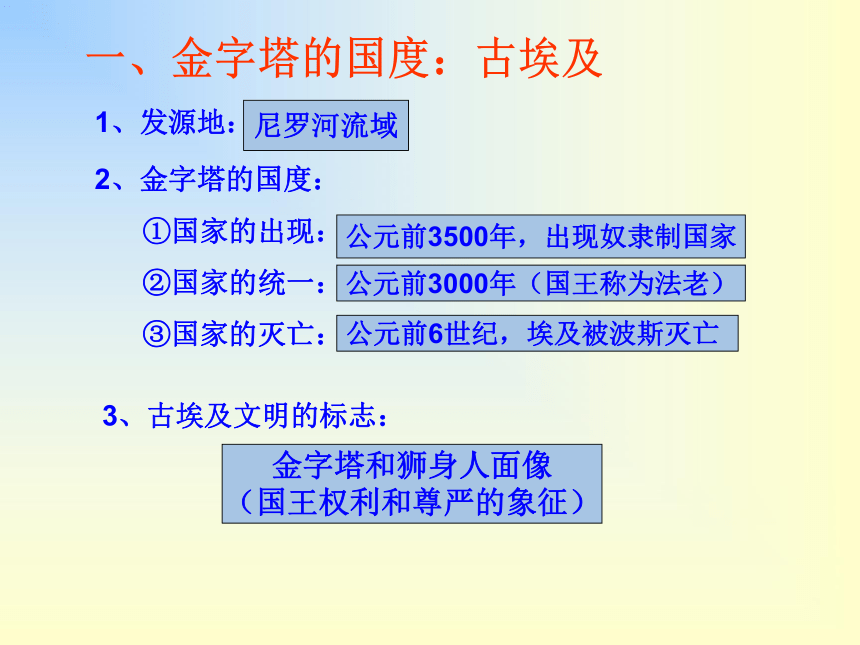 一、金字塔的国度：古埃及

1、发源地：尼罗河流域

2、金字塔的国度：

①国家的出现：公元前3500年，出现奴隶制国家

②国家的统一：公元前3000年（国王称为法老）

③国家的灭亡：公元前6世纪，埃及被波斯灭亡

3、古埃及文明的标志：

金字塔和狮身人面像
（国王权利和尊严的象征）